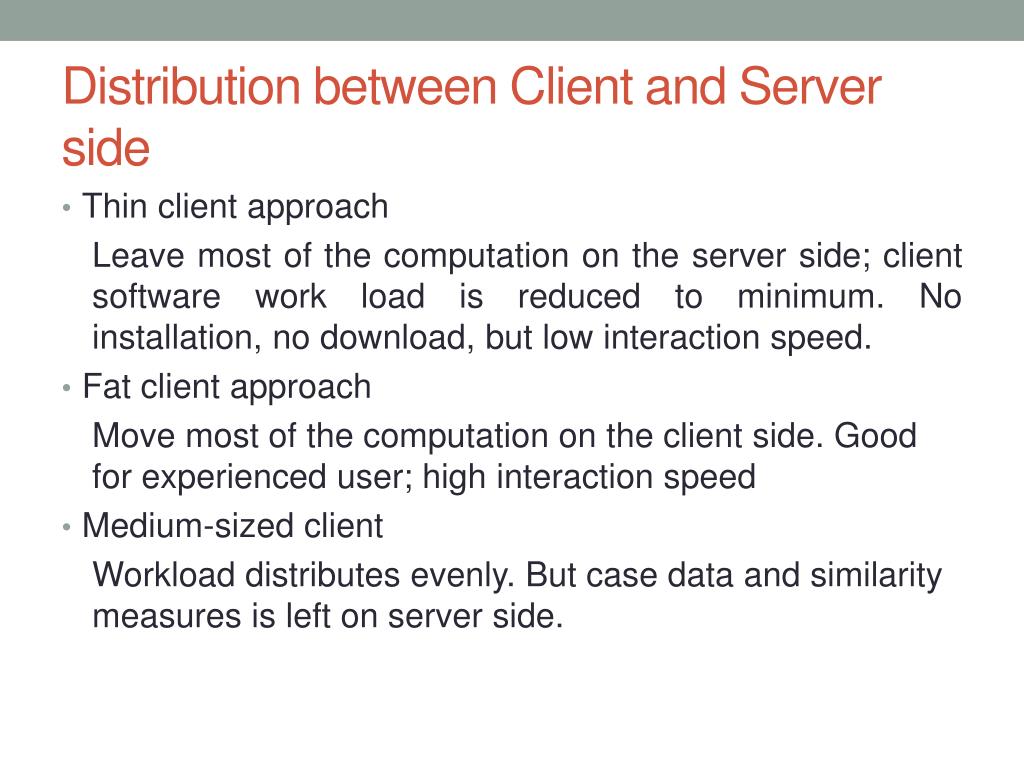 Distribution between Client and Server side

• Thin client approach

Leave most of the computation on the server side; client software work load is reduced to minimum. No installation, no download, but low interaction speed.

• Fat client approach

Move most of the computation on the client side. Good for experienced user; high interaction speed

• Medium-sized client

Workload distributes evenly. But case data and similarity measures is left on server side.